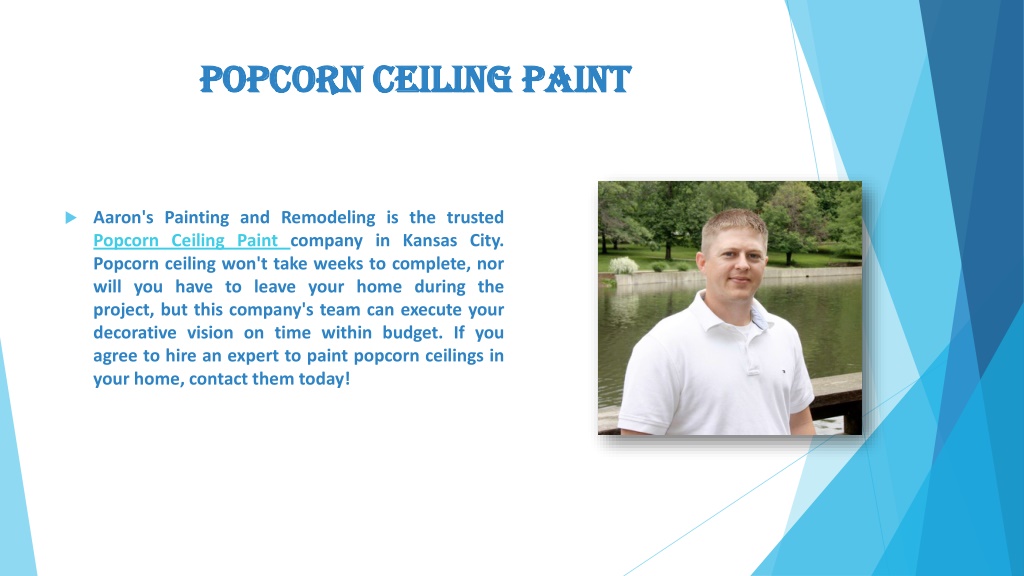 POPCORN CEILING PAINT

Aaron's Painting and Remodeling is the trusted Popcorn Ceiling Paint company in Kansas City. Popcorn ceiling won't take weeks to complete, nor will you have to leave your home during the project, but this company's team can execute your decorative vision on time within budget. If you agree to hire an expert to paint popcorn ceilings in your home, contact them today!